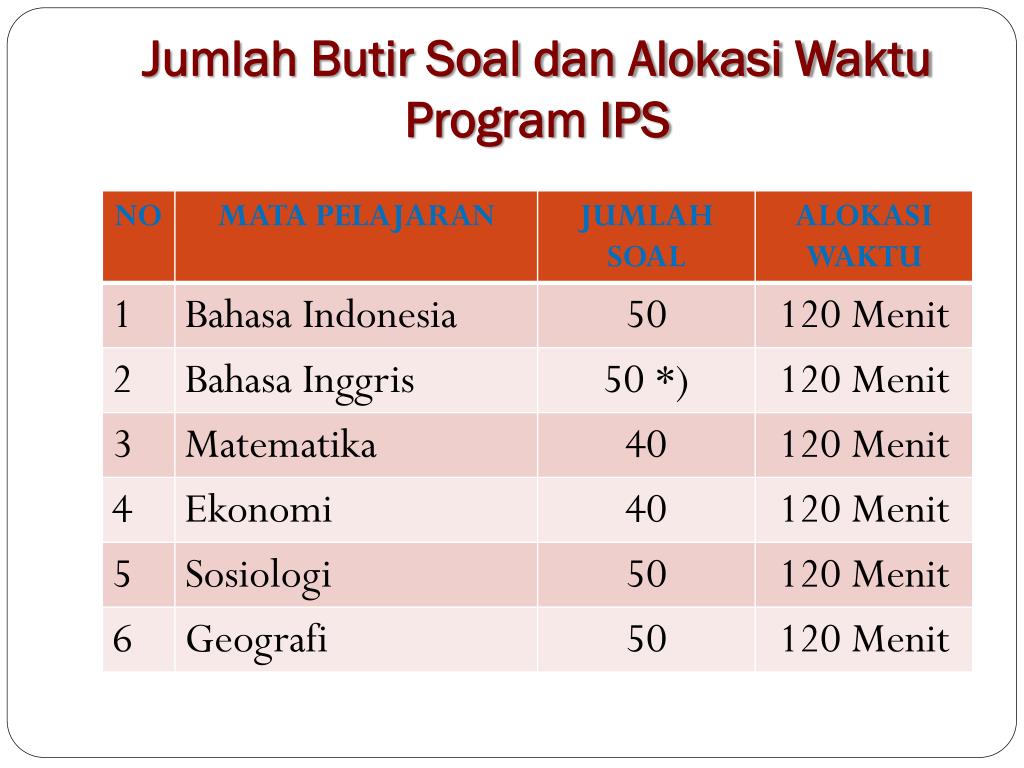 Jumlah Butir Soal dan Alokasi Waktu Program IPS

| NO | MATA PELAJARAN | JUMLAH SOAL | ALOKASI WAKTU |
|---|---|---|---|
| 1 | Bahasa Indonesia | 50 | 120 Menit |
| 2 | Bahasa Inggris | 50 *) | 120 Menit |
| 3 | Matematika | 40 | 120 Menit |
| 4 | Ekonomi | 40 | 120 Menit |
| 5 | Sosiologi | 50 | 120 Menit |
| 6 | Geografi | 50 | 120 Menit |